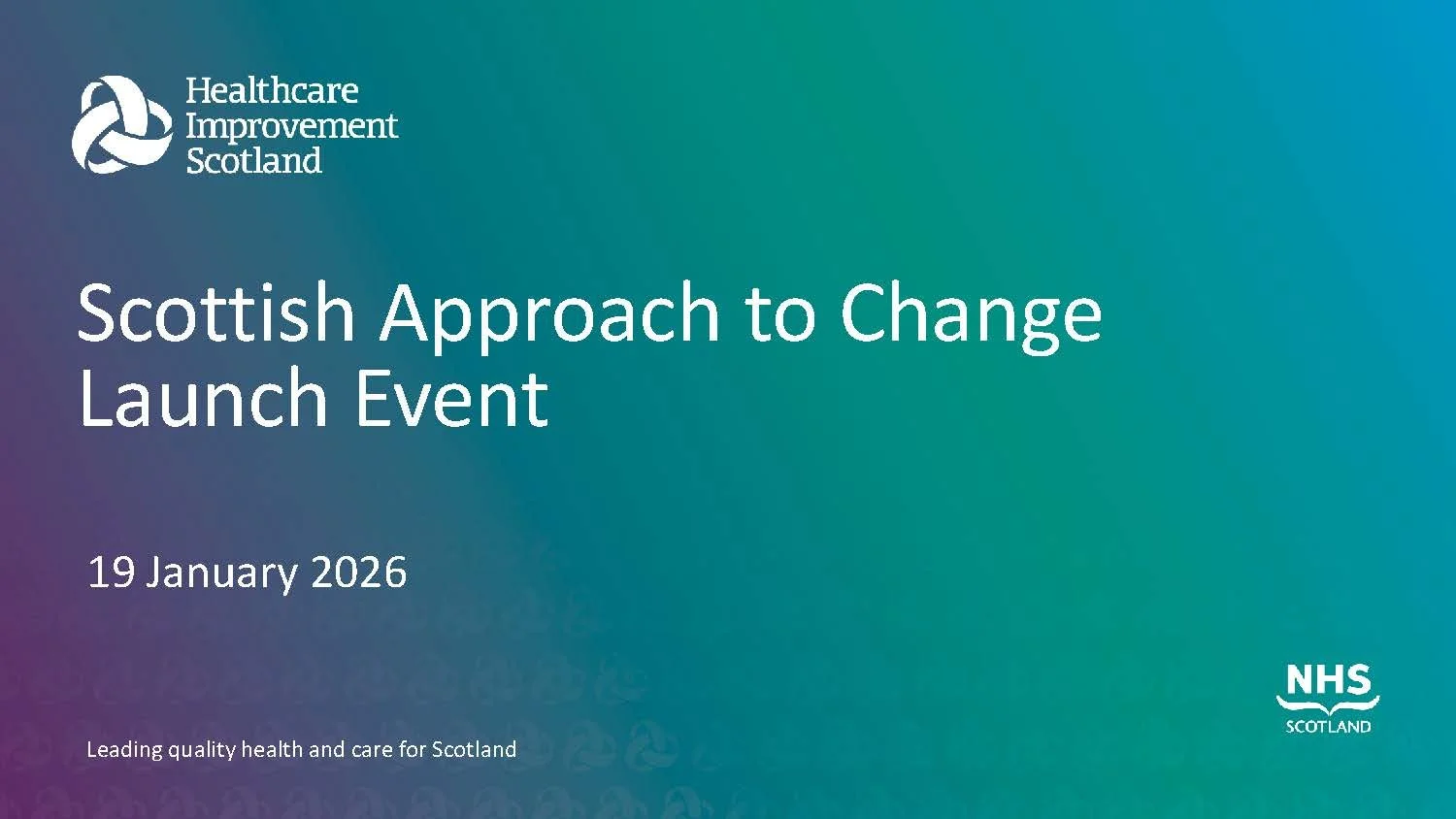 Healthcare Improvement Scotland

Scottish Approach to Change Launch Event

19 January 2026

Leading quality health and care for Scotland

NHS SCOTLAND